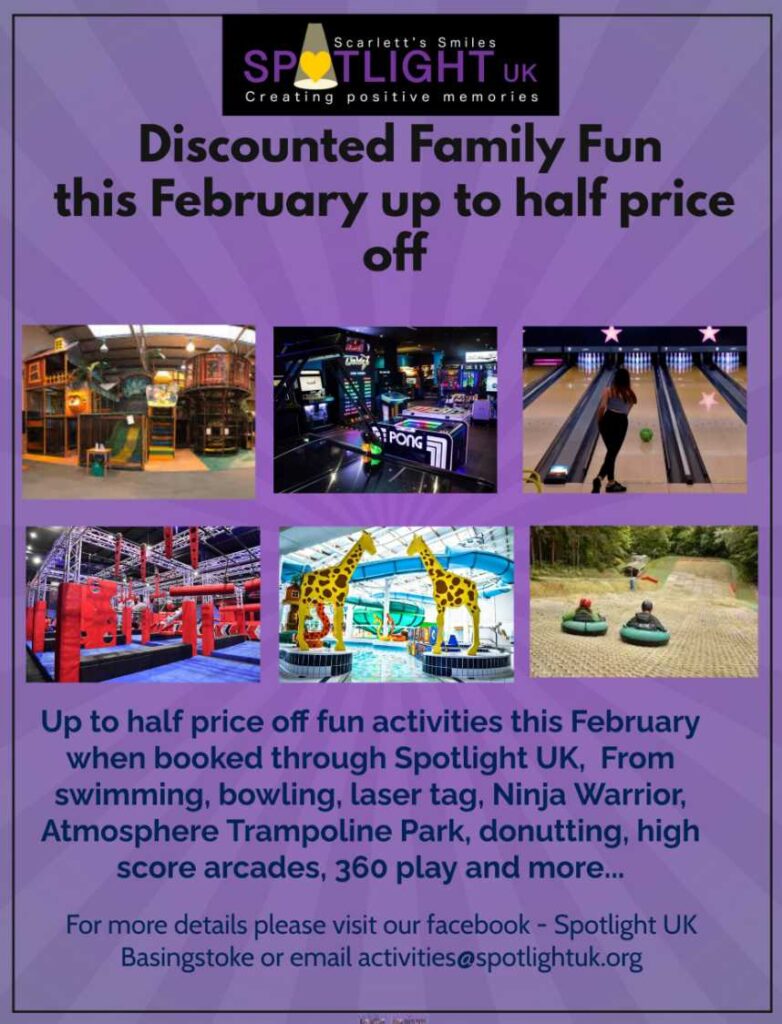 Scarlett's Smiles
SPOTLIGHT UK
Creating positive memories

Discounted Family Fun this February up to half price off

PONG

Up to half price off fun activities this February when booked through Spotlight UK, From swimming, bowling, laser tag, Ninja Warrior, Atmosphere Trampoline Park, donutting, high score arcades, 360 play and more...

For more details please visit our facebook - Spotlight UK Basingstoke or email activities@spotlightuk.org